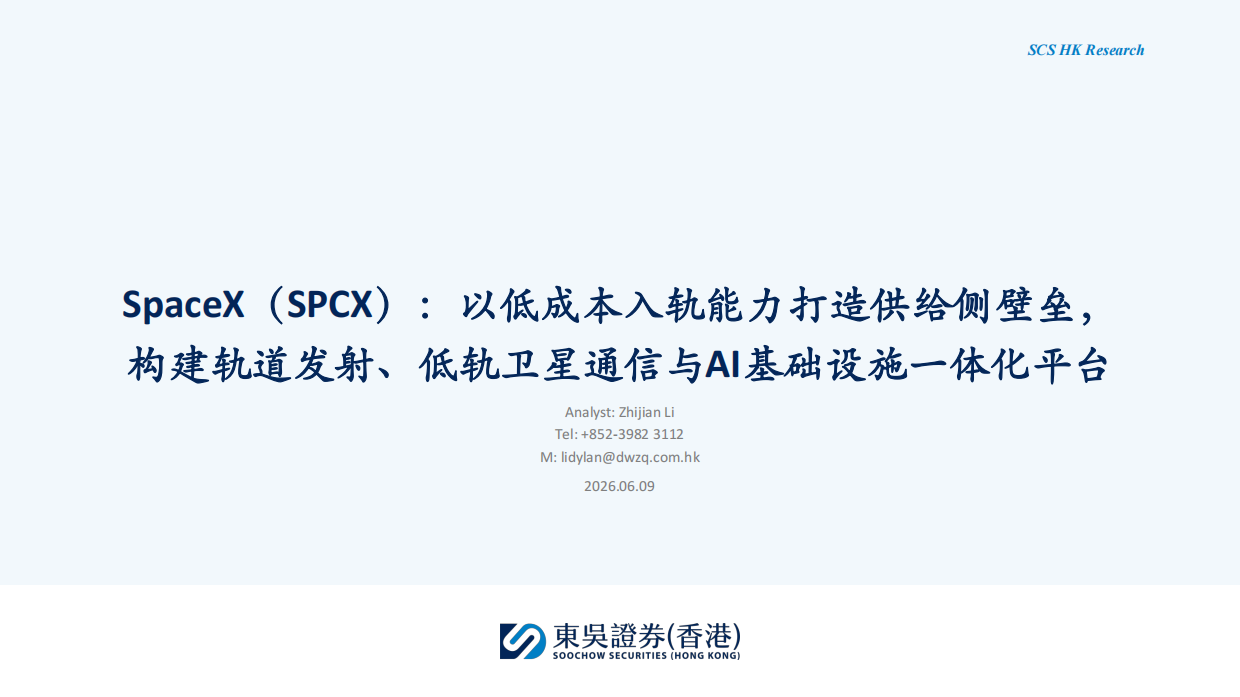 SCS HK Research

SpaceX（SPCX）：以低成本入轨能力打造供给侧壁垒，构建轨道发射、低轨卫星通信与AI基础设施一体化平台

Analyst: Zhijian Li
Tel: +852-3982 3112
M: lidylan@dwzq.com.hk

2026.06.09

東吳證券(香港)
SOOCHOW SECURITIES (HONG KONG)